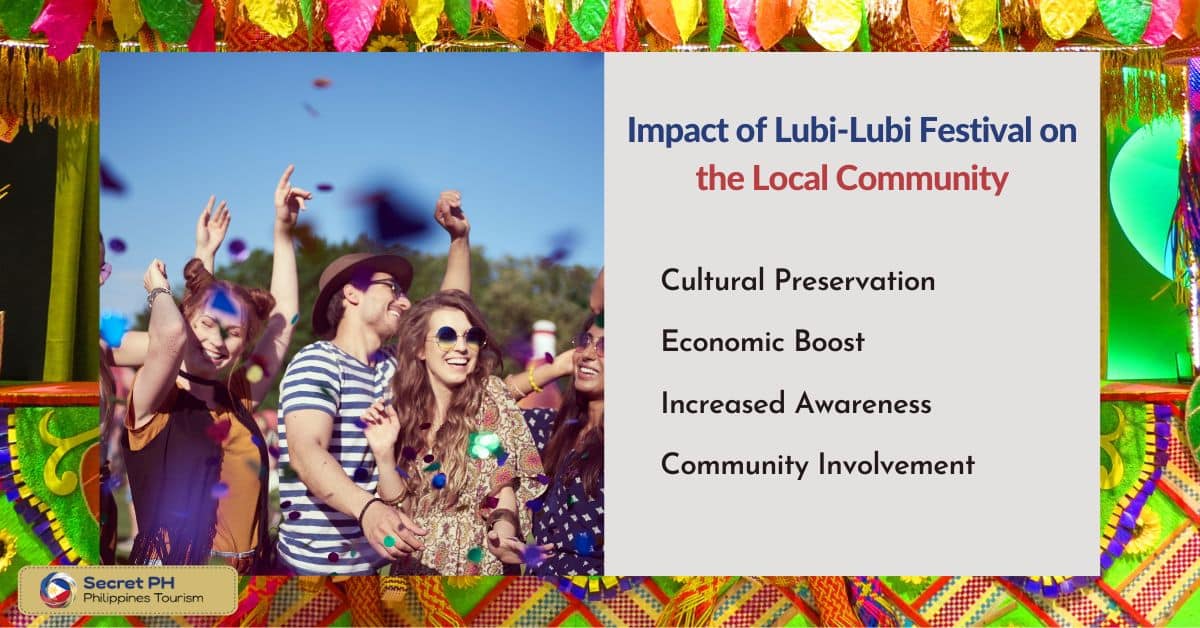 Impact of Lubi-Lubi Festival on the Local Community

Cultural Preservation

Economic Boost

Increased Awareness

Community Involvement

Secret PH
Philippines Tourism